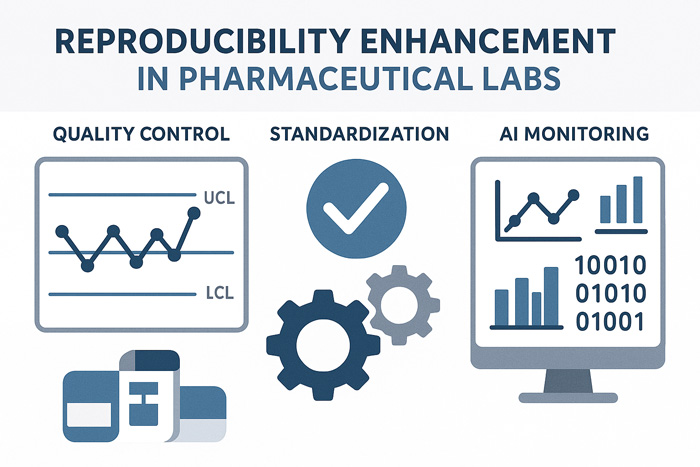 REPRODUCIBILITY ENHANCEMENT
IN PHARMACEUTICAL LABS

QUALITY CONTROL

UCL

LCL

STANDARDIZATION

AI MONITORING

10010
01010
01001